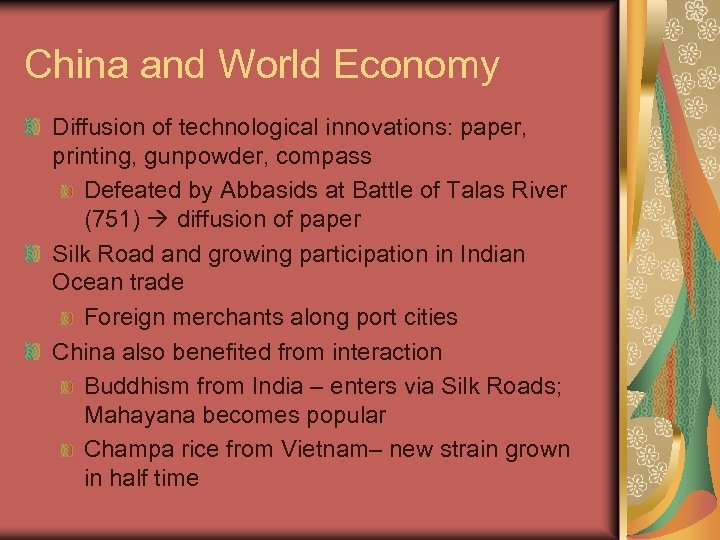 China and World Economy

Diffusion of technological innovations: paper, printing, gunpowder, compass

Defeated by Abbasids at Battle of Talas River (751) → diffusion of paper

Silk Road and growing participation in Indian Ocean trade

Foreign merchants along port cities

China also benefited from interaction

Buddhism from India – enters via Silk Roads; Mahayana becomes popular

Champa rice from Vietnam– new strain grown in half time